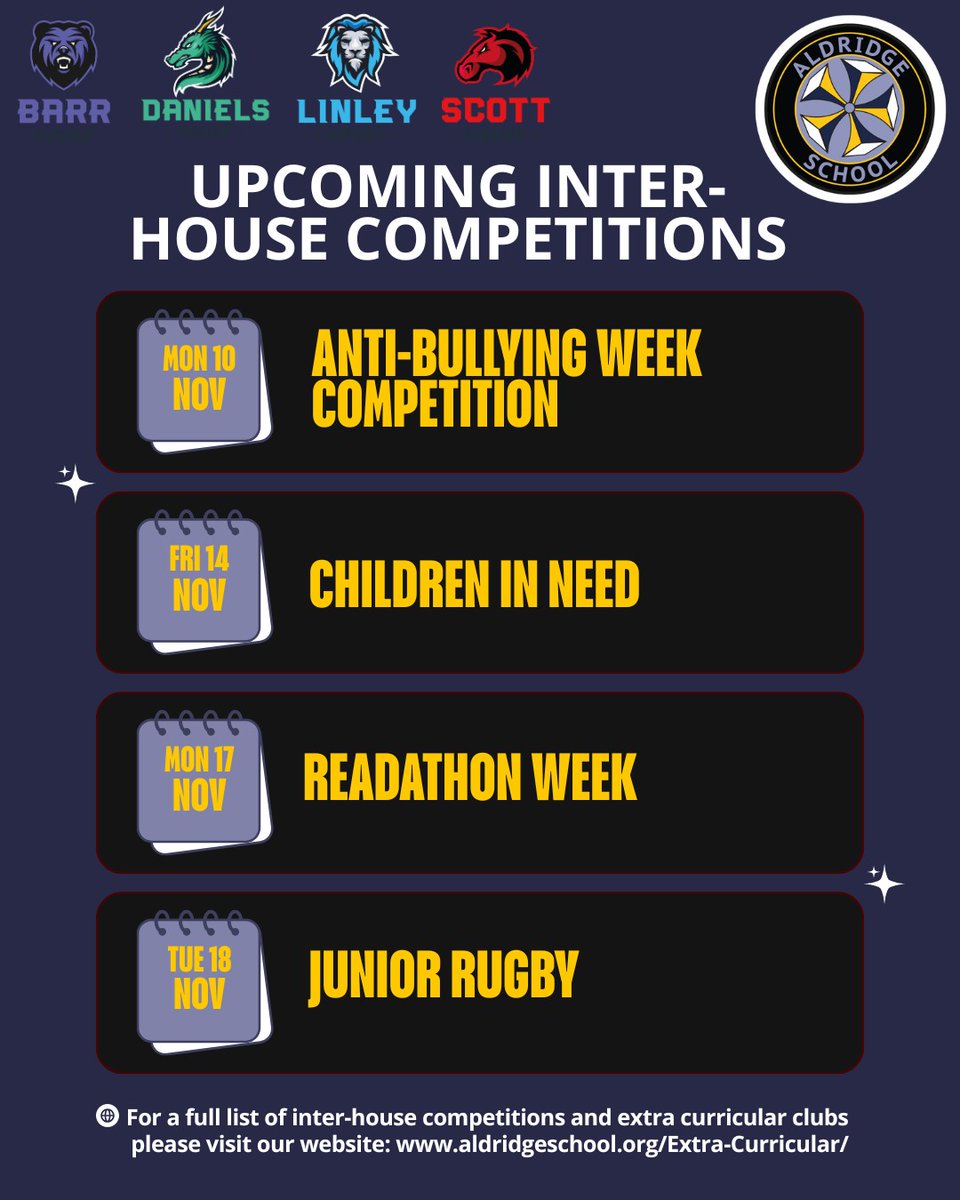 BARR DANIELS LINLEY SCOTT

ALDRIDGE SCHOOL

UPCOMING INTER-HOUSE COMPETITIONS

MON 10 NOV
ANTI-BULLYING WEEK COMPETITION

FRI 14 NOV
CHILDREN IN NEED

MON 17 NOV
READATHON WEEK

TUE 18 NOV
JUNIOR RUGBY

For a full list of inter-house competitions and extra curricular clubs please visit our website: www.aldridgeschool.org/Extra-Curricular/